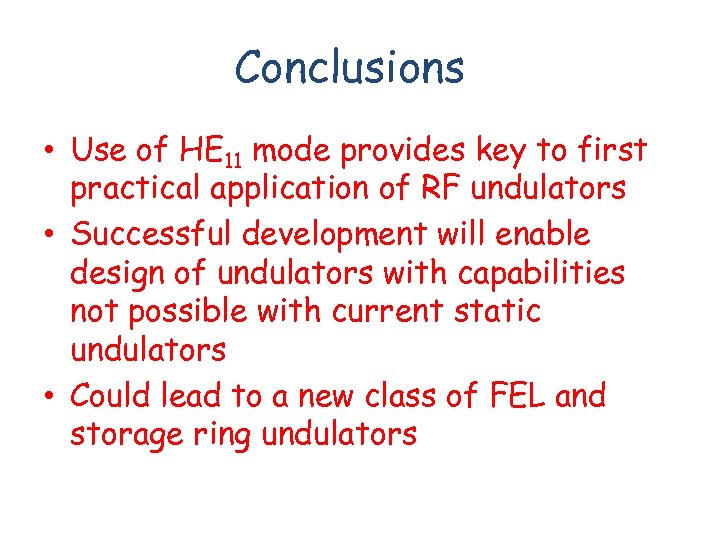 Conclusions

• Use of $HE_{11}$ mode provides key to first practical application of RF undulators
• Successful development will enable design of undulators with capabilities not possible with current static undulators
• Could lead to a new class of FEL and storage ring undulators